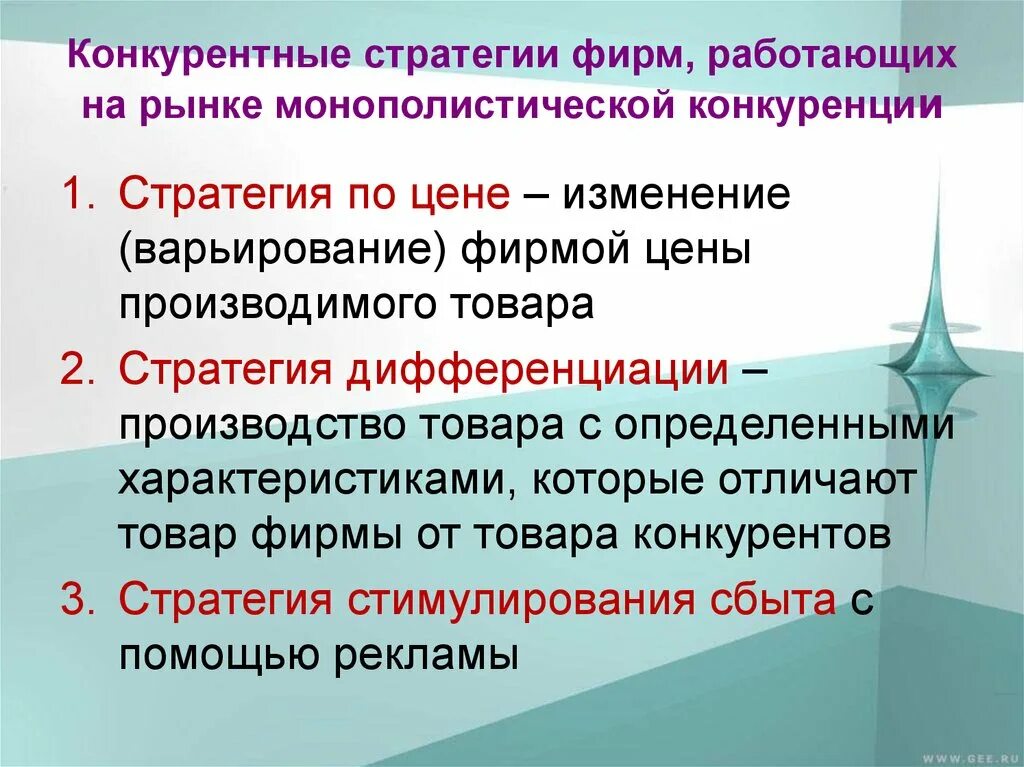 Конкурентные стратегии фирм, работающих на рынке монополистической конкуренции

1. Стратегия по цене – изменение (варьирование) фирмой цены производимого товара

2. Стратегия дифференциации – производство товара с определенными характеристиками, которые отличают товар фирмы от товара конкурентов

3. Стратегия стимулирования сбыта с помощью рекламы

WWW.GEE.RU